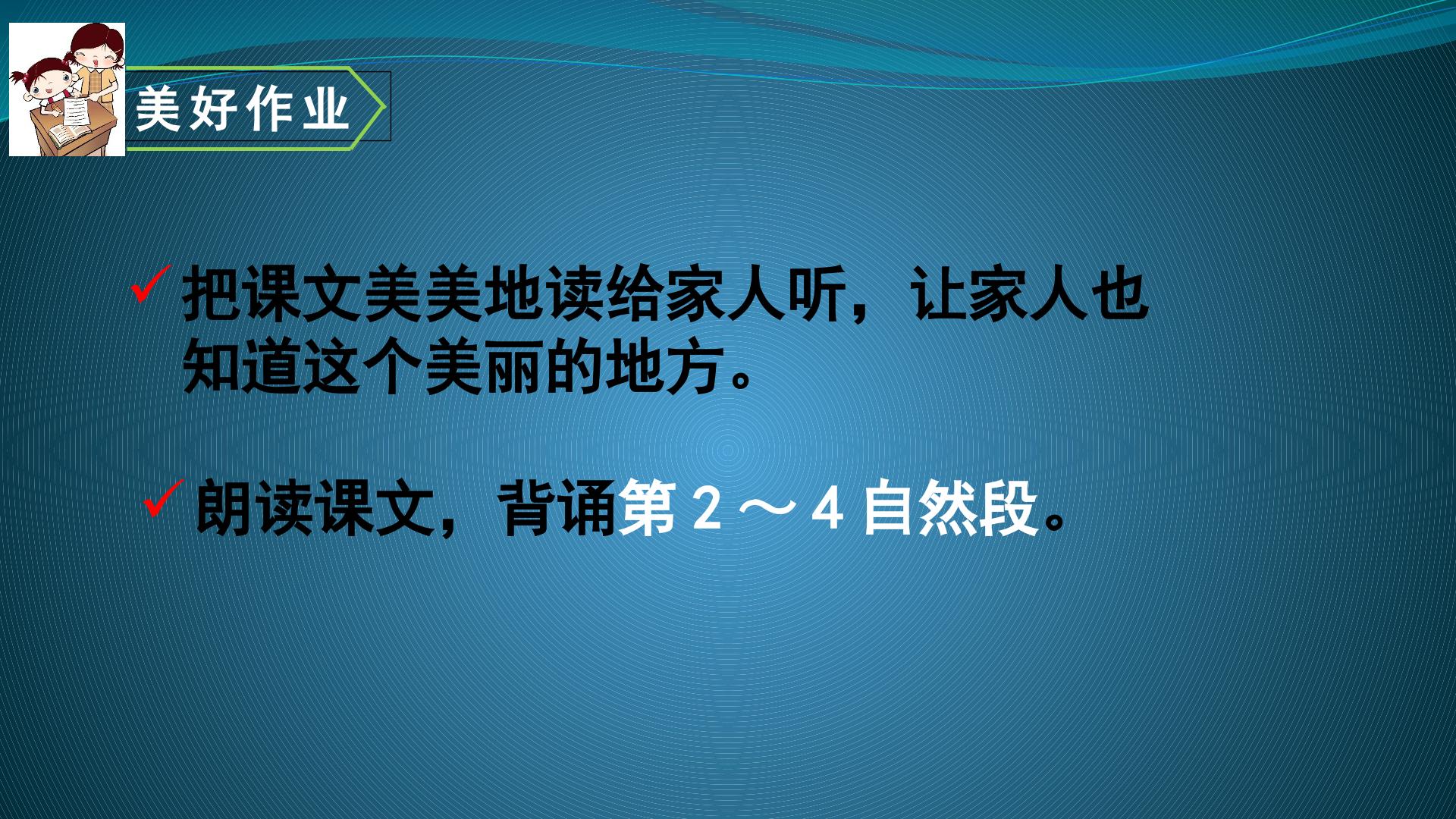 美好作业

✓ 把课文美美地读给家人听，让家人也知道这个美丽的地方。

✓ 朗读课文，背诵第2～4自然段。